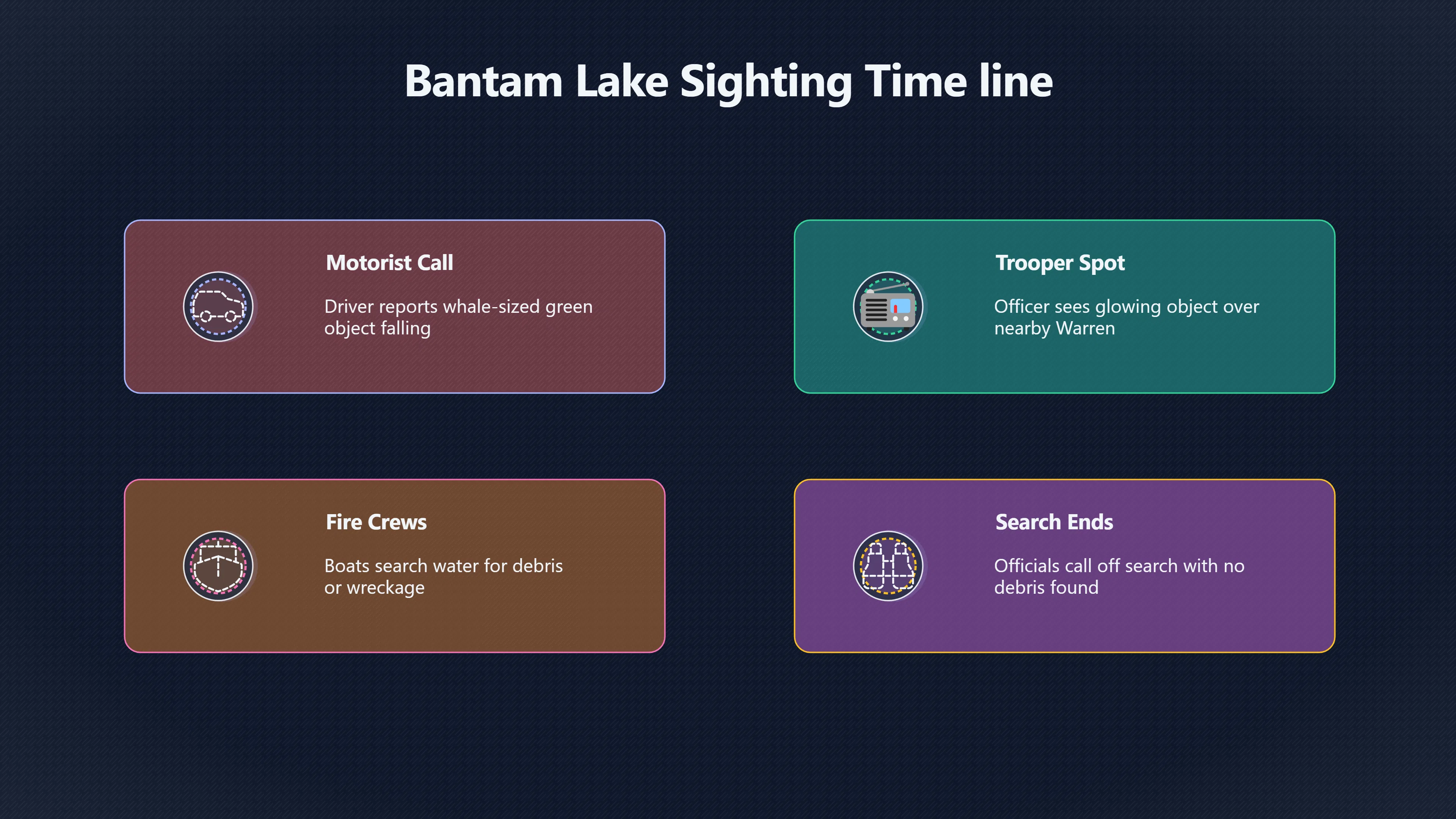 Bantam Lake Sighting Time line

Motorist Call

Driver reports whale-sized green object falling

Trooper Spot

Officer sees glowing object over nearby Warren

Fire Crews

Boats search water for debris or wreckage

Search Ends

Officials call off search with no debris found